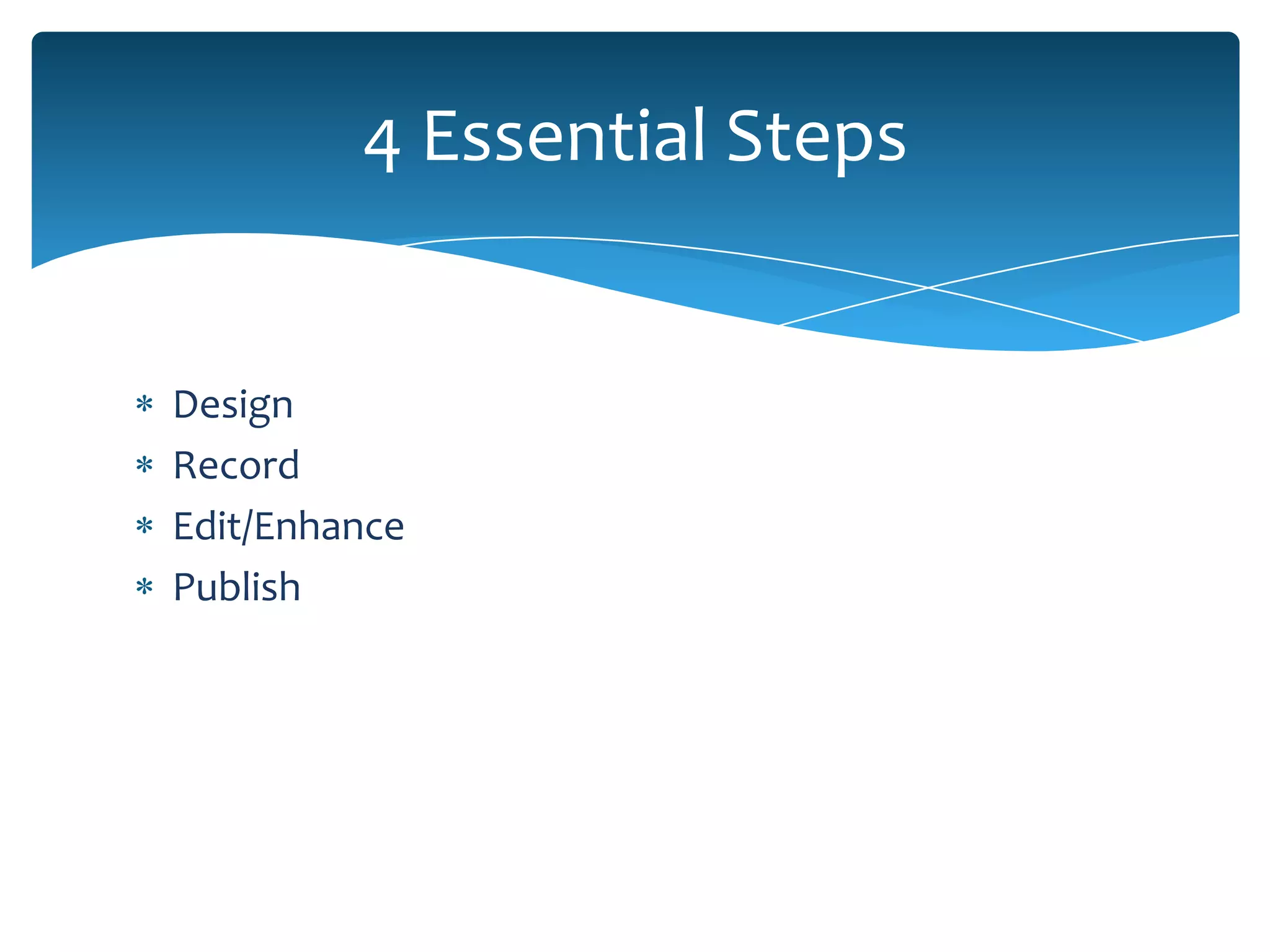 4 Essential Steps

* Design
* Record
* Edit/Enhance
* Publish